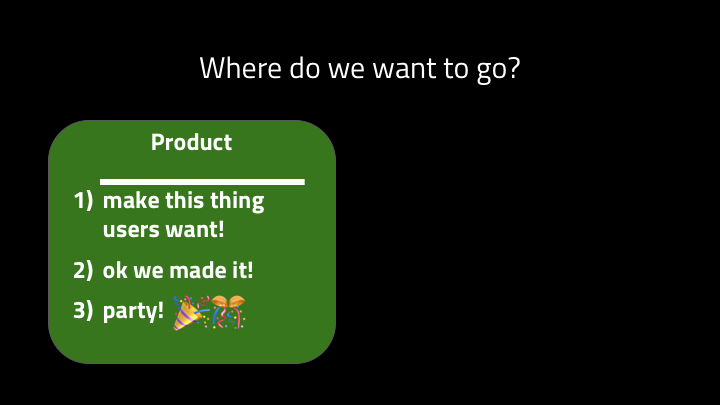 Where do we want to go?

Product

1) make this thing users want!

2) ok we made it!

3) party! 🎉🎊